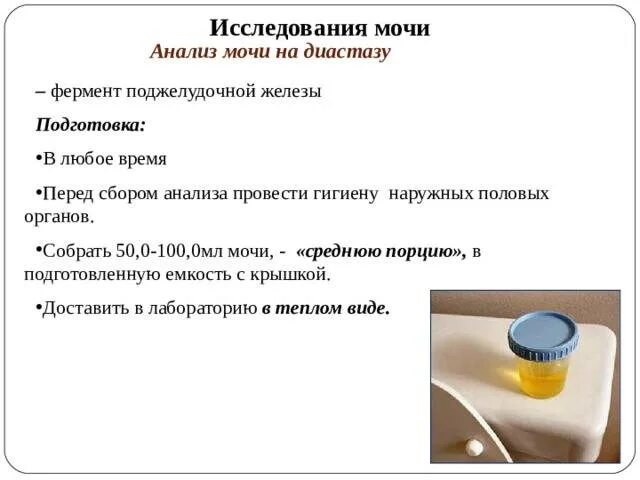 Исследования мочи

Анализ мочи на диастазу

– фермент поджелудочной железы

Подготовка:

•В любое время

•Перед сбором анализа провести гигиену наружных половых органов.

•Собрать 50,0-100,0мл мочи, - «среднюю порцию», в подготовленную емкость с крышкой.

•Доставить в лабораторию в теплом виде.